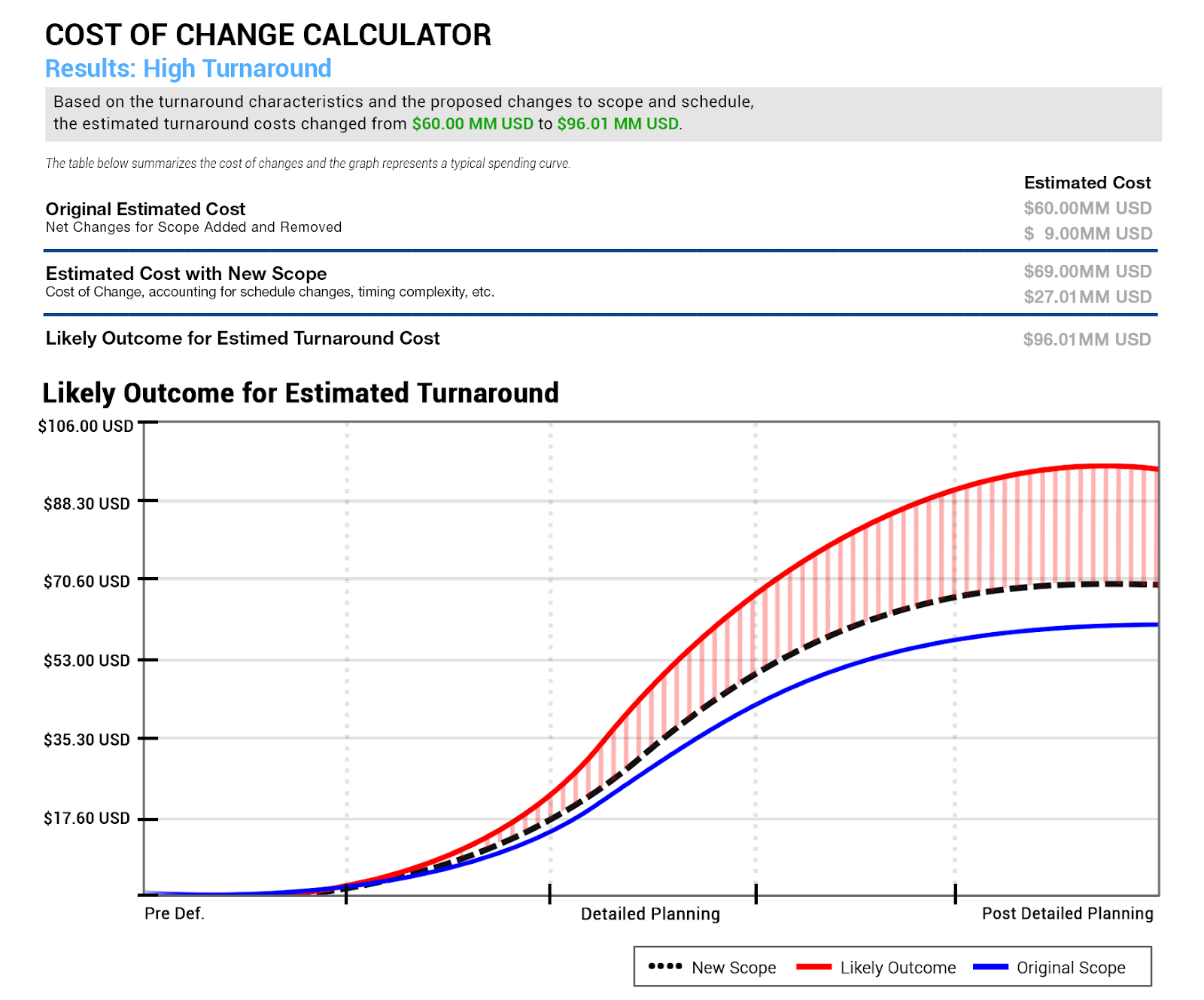 COST OF CHANGE CALCULATOR
Results: High Turnaround

Based on the turnaround characteristics and the proposed changes to scope and schedule, the estimated turnaround costs changed from $60.00 MM USD to $96.01 MM USD.

The table below summarizes the cost of changes and the graph represents a typical spending curve.

| | Estimated Cost |
|---|---|
| Original Estimated Cost | $60.00MM USD |
| Net Changes for Scope Added and Removed | $ 9.00MM USD |
| Estimated Cost with New Scope | $69.00MM USD |
| Cost of Change, accounting for schedule changes, timing complexity, etc. | $27.01MM USD |
| Likely Outcome for Estimed Turnaround Cost | $96.01MM USD |

Likely Outcome for Estimated Turnaround

$106.00 USD
$88.30 USD
$70.60 USD
$53.00 USD
$35.30 USD
$17.60 USD

Pre Def.
Detailed Planning
Post Detailed Planning

New Scope
Likely Outcome
Original Scope